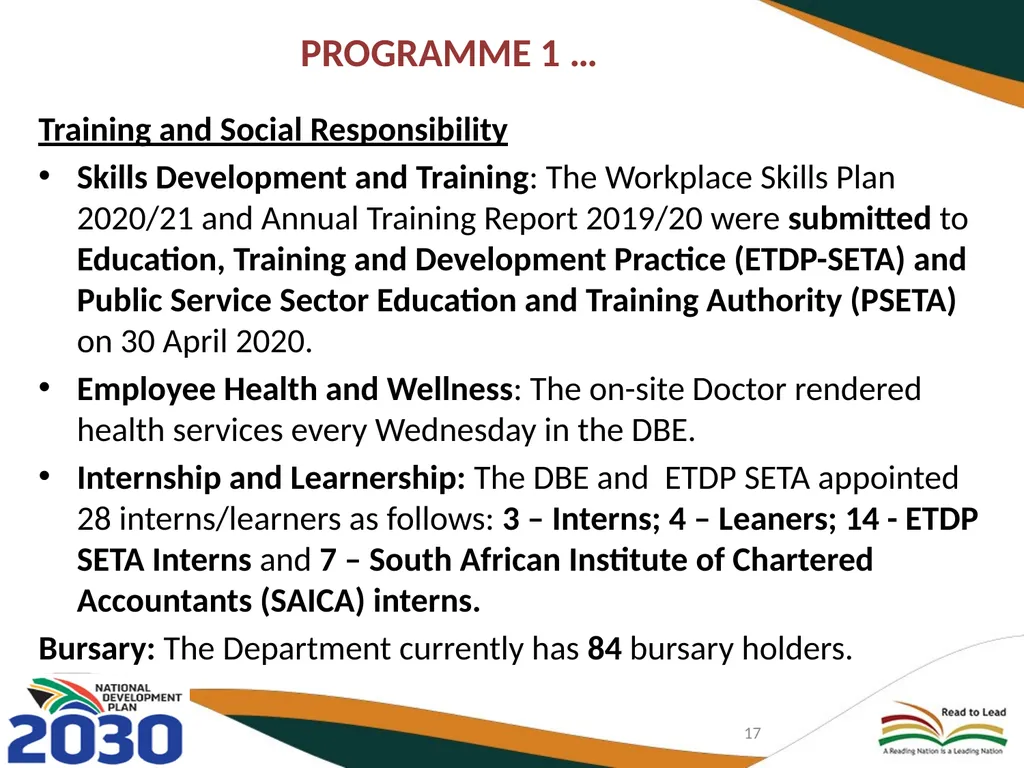 PROGRAMME 1 …

Training and Social Responsibility

• Skills Development and Training: The Workplace Skills Plan 2020/21 and Annual Training Report 2019/20 were submitted to Education, Training and Development Practice (ETDP-SETA) and Public Service Sector Education and Training Authority (PSETA) on 30 April 2020.

• Employee Health and Wellness: The on-site Doctor rendered health services every Wednesday in the DBE.

• Internship and Learnership: The DBE and ETDP SETA appointed 28 interns/learners as follows: 3 – Interns; 4 – Leaners; 14 - ETDP SETA Interns and 7 – South African Institute of Chartered Accountants (SAICA) interns.

Bursary: The Department currently has 84 bursary holders.

NATIONAL DEVELOPMENT PLAN 2030

17

Read to Lead
A Reading Nation is a Leading Nation